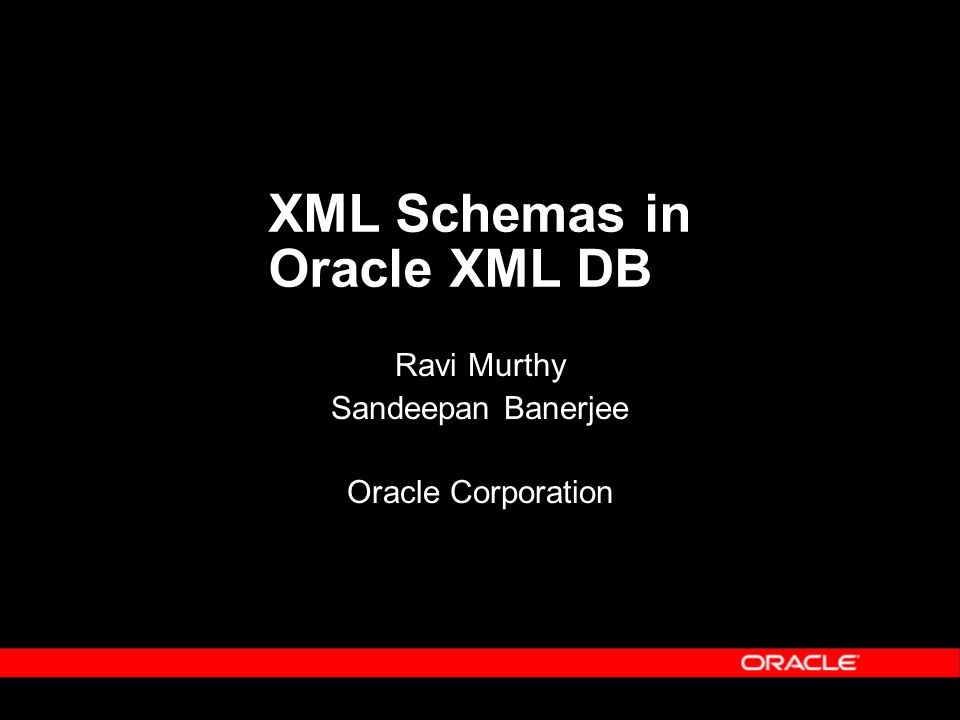 XML Schemas in Oracle XML DB

Ravi Murthy
Sandeepan Banerjee

Oracle Corporation

ORACLE